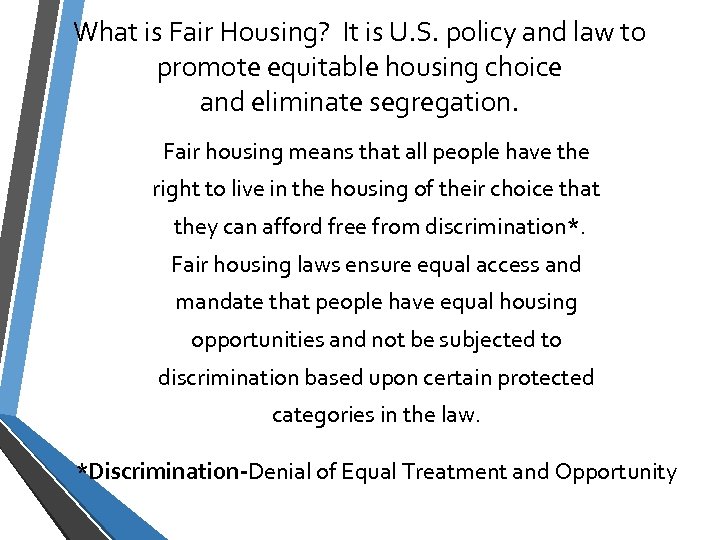 What is Fair Housing?  It is U.S. policy and law to promote equitable housing choice and eliminate segregation.

Fair housing means that all people have the right to live in the housing of their choice that they can afford free from discrimination*. Fair housing laws ensure equal access and mandate that people have equal housing opportunities and not be subjected to discrimination based upon certain protected categories in the law.

*Discrimination-Denial of Equal Treatment and Opportunity